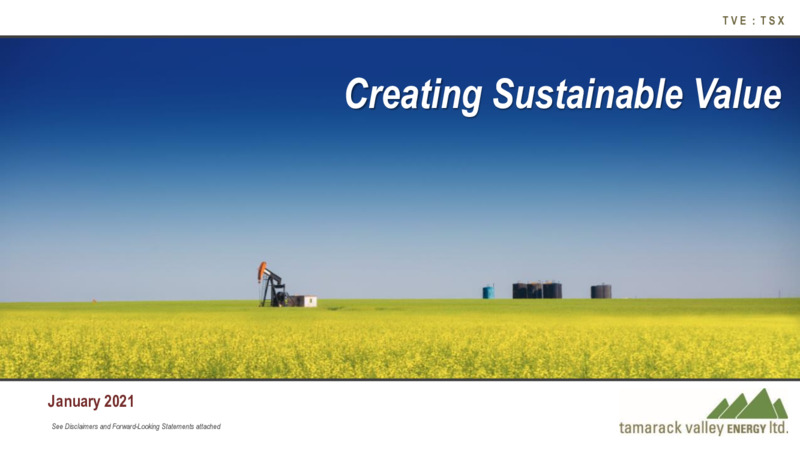 TVE : TSX

Creating Sustainable Value

January 2021

See Disclaimers and Forward-Looking Statements attached

tamarack valley ENERGY ltd.